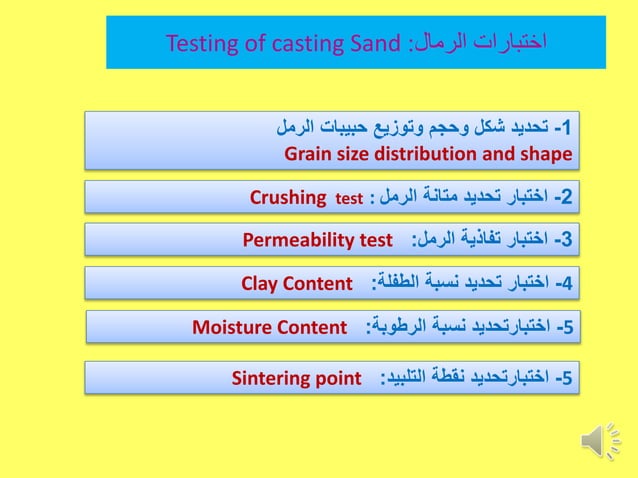 اختبارات الرمال: Testing of casting Sand

1- تحديد شكل وحجم وتوزيع حبيبات الرمل
Grain size distribution and shape

2- اختبار تحديد متانة الرمل : Crushing test

3- اختبار تفاذية الرمل: Permeability test

4- اختبار تحديد نسبة الطفلة: Clay Content

5- اختبارتحديد نسبة الرطوبة: Moisture Content

5- اختبارتحديد نقطة التلبيد: Sintering point